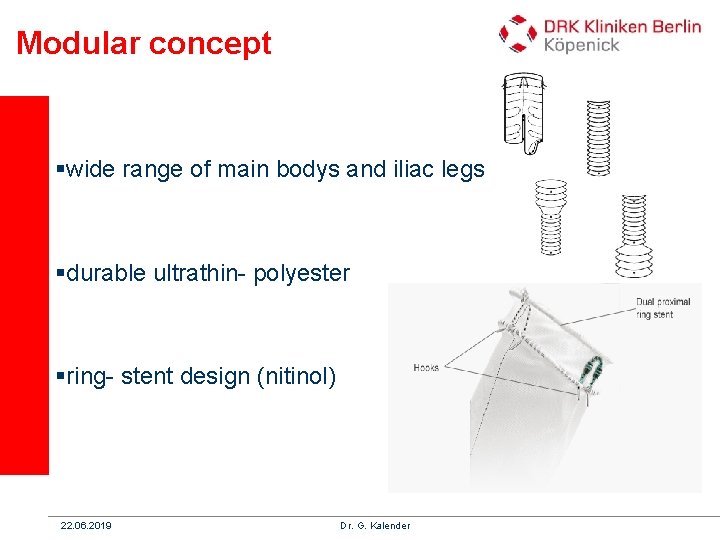 Modular concept

DRK Kliniken Berlin
Köpenick

▪wide range of main bodys and iliac legs

▪durable ultrathin- polyester

▪ring- stent design (nitinol)

Dual proximal ring stent

Hooks

22.06.2019

Dr. G. Kalender